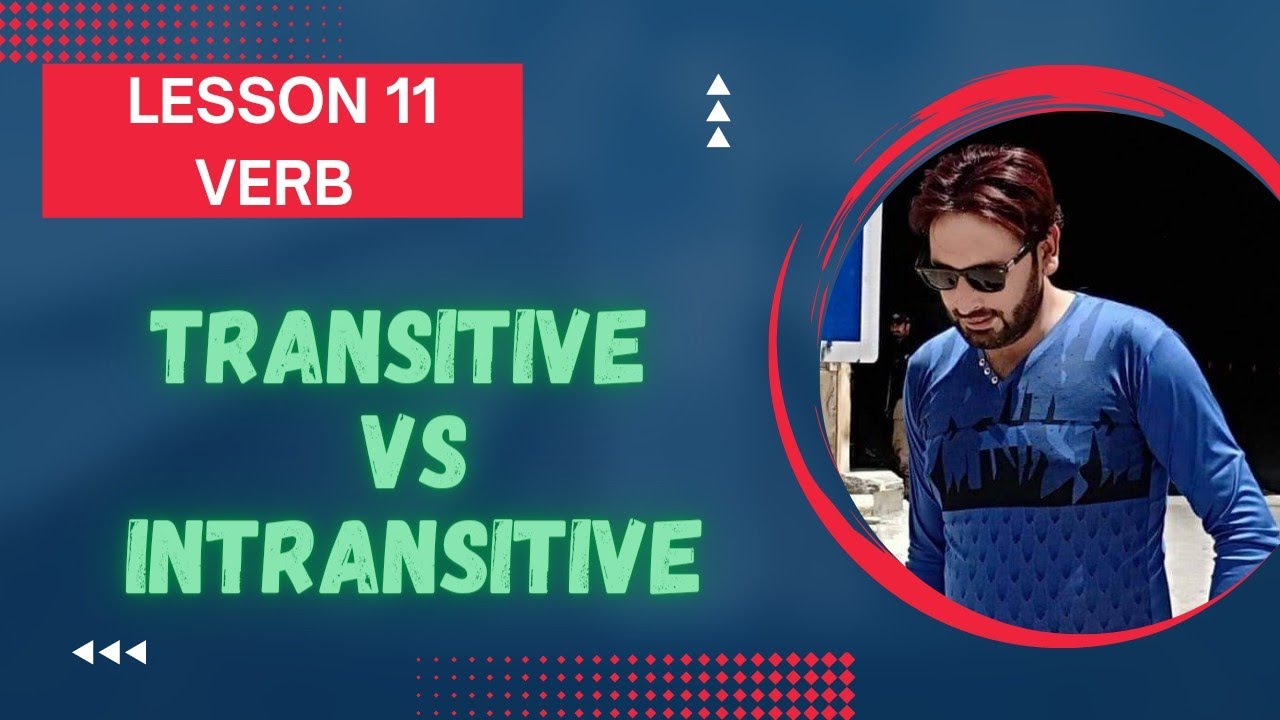 LESSON 11
VERB

TRANSITIVE
VS
INTRANSITIVE